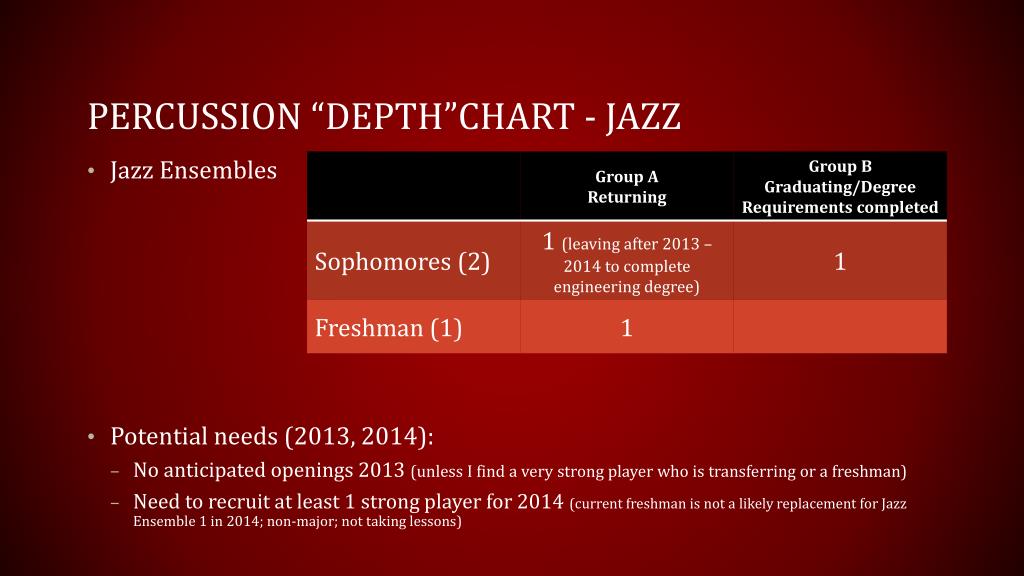 PERCUSSION “DEPTH”CHART - JAZZ

• Jazz Ensembles

| | Group A Returning | Group B Graduating/Degree Requirements completed |
|---|---|---|
| Sophomores (2) | 1 (leaving after 2013 – 2014 to complete engineering degree) | 1 |
| Freshman (1) | 1 | |

• Potential needs (2013, 2014):
– No anticipated openings 2013 (unless I find a very strong player who is transferring or a freshman)
– Need to recruit at least 1 strong player for 2014 (current freshman is not a likely replacement for Jazz Ensemble 1 in 2014; non-major; not taking lessons)